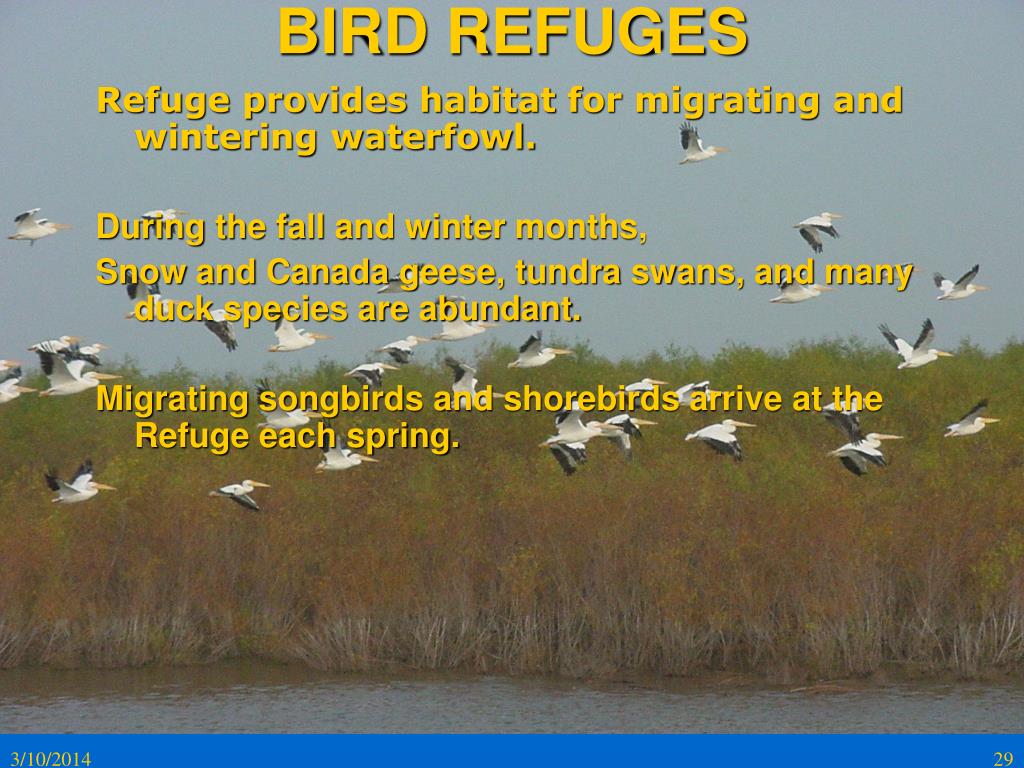 BIRD REFUGES

Refuge provides habitat for migrating and wintering waterfowl.

During the fall and winter months,

Snow and Canada geese, tundra swans, and many duck species are abundant.

Migrating songbirds and shorebirds arrive at the Refuge each spring.

3/10/2014

29